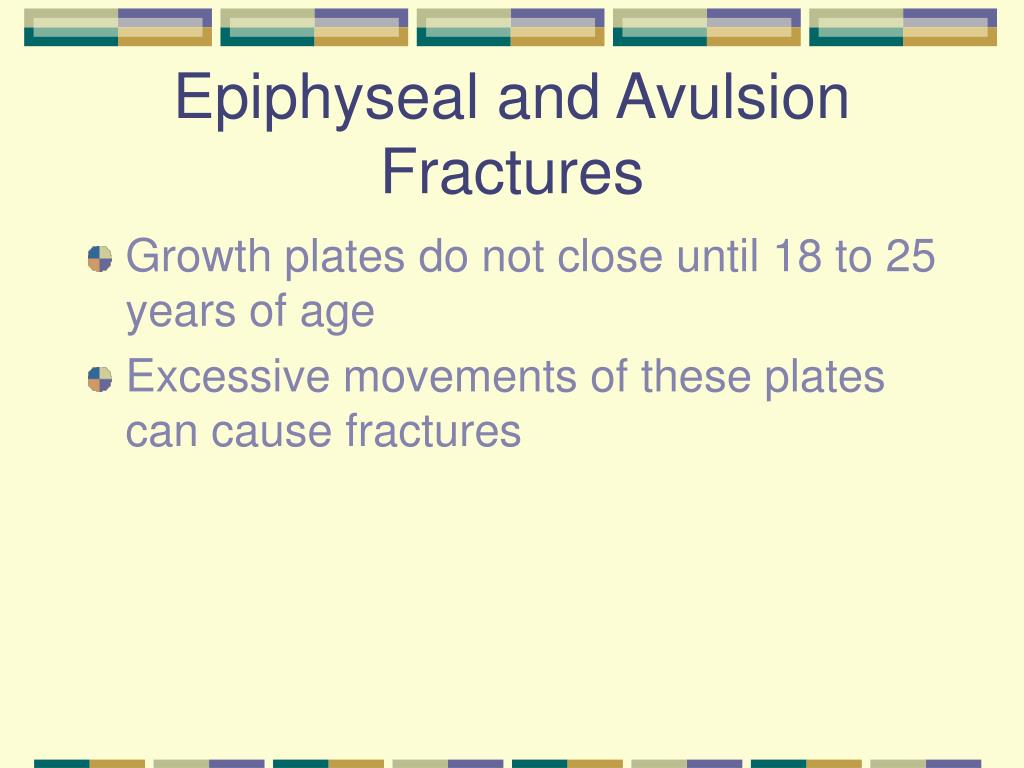 Epiphyseal and Avulsion Fractures

Growth plates do not close until 18 to 25 years of age

Excessive movements of these plates can cause fractures